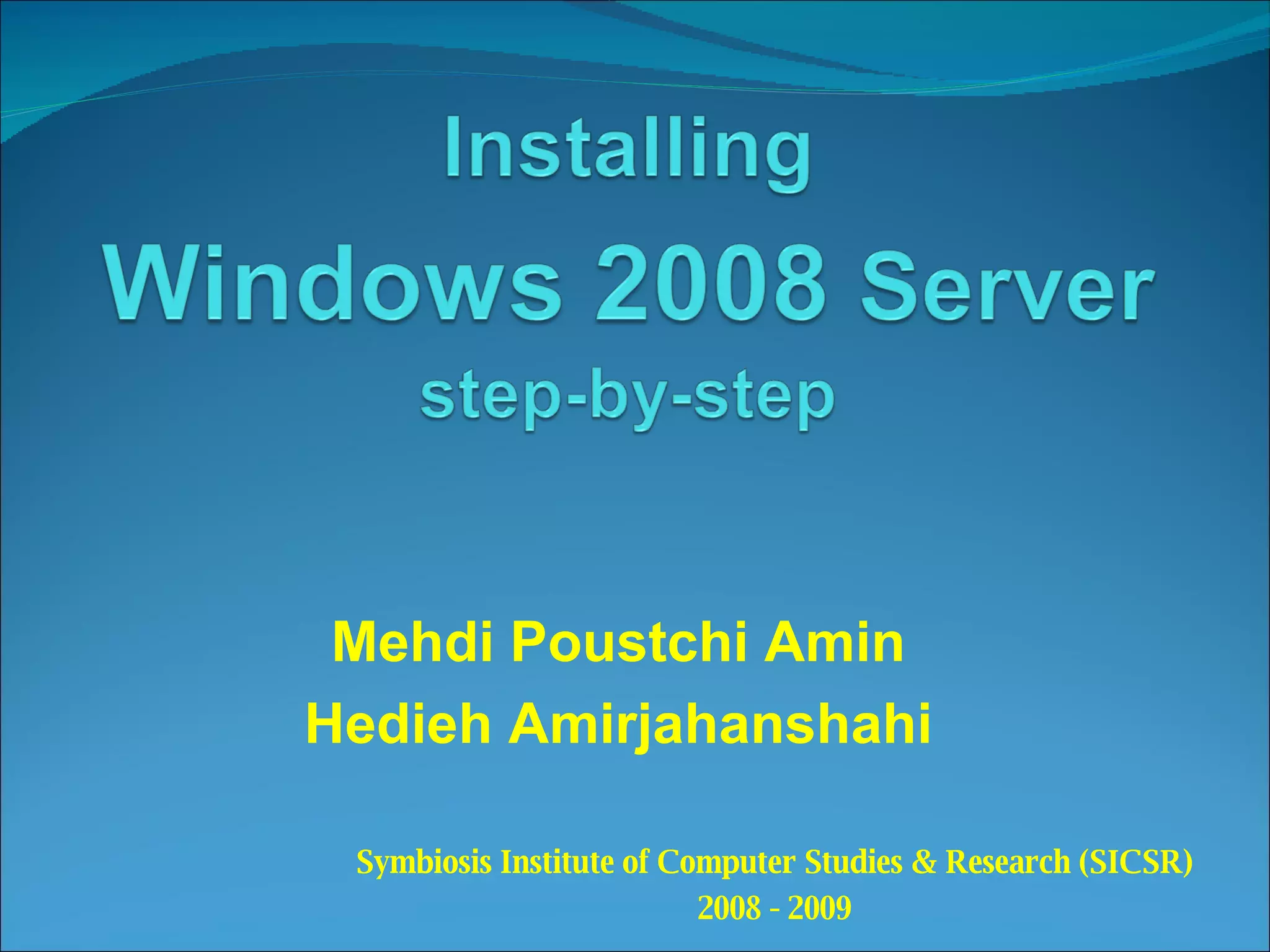 Installing
Windows 2008 Server
step-by-step

Mehdi Poustchi Amin
Hedieh Amirjahanshahi

Symbiosis Institute of Computer Studies & Research (SICSR)
2008 - 2009